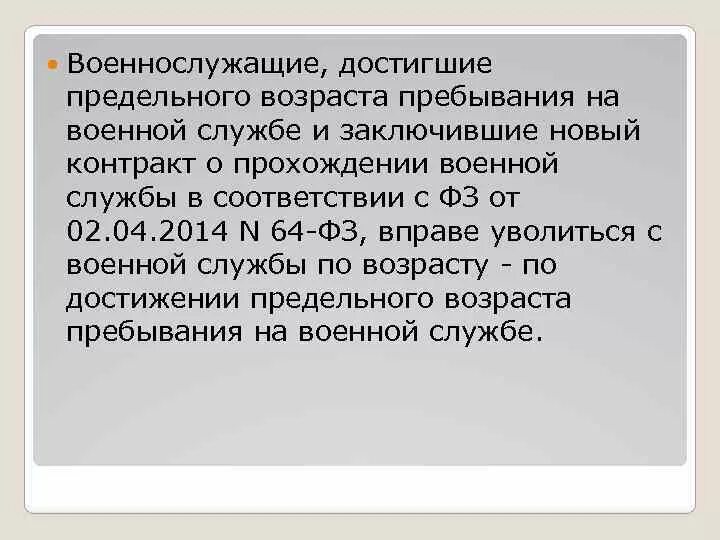 Военнослужащие, достигшие предельного возраста пребывания на военной службе и заключившие новый контракт о прохождении военной службы в соответствии с ФЗ от 02.04.2014 N 64-ФЗ, вправе уволиться с военной службы по возрасту - по достижении предельного возраста пребывания на военной службе.